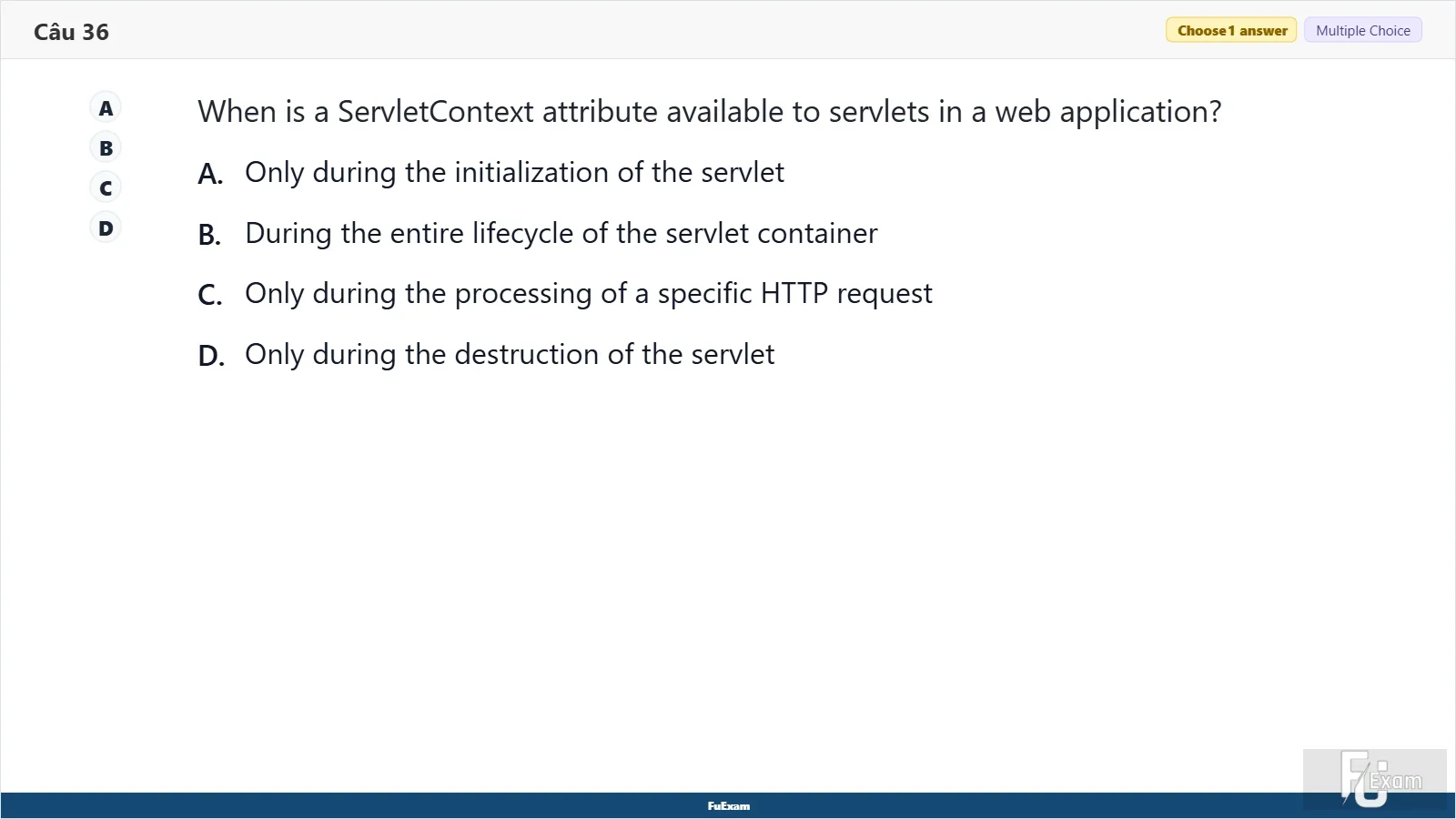 Câu 36

Choose 1 answer Multiple Choice

A
B
C
D

When is a ServletContext attribute available to servlets in a web application?

A. Only during the initialization of the servlet

B. During the entire lifecycle of the servlet container

C. Only during the processing of a specific HTTP request

D. Only during the destruction of the servlet

FuExam

FU Exam